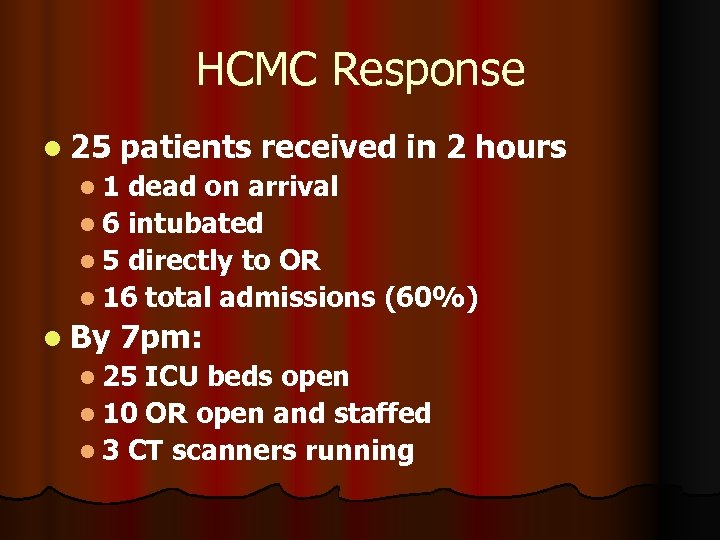 HCMC Response

- 25 patients received in 2 hours
  - 1 dead on arrival
  - 6 intubated
  - 5 directly to OR
  - 16 total admissions (60%)
- By 7pm:
  - 25 ICU beds open
  - 10 OR open and staffed
  - 3 CT scanners running